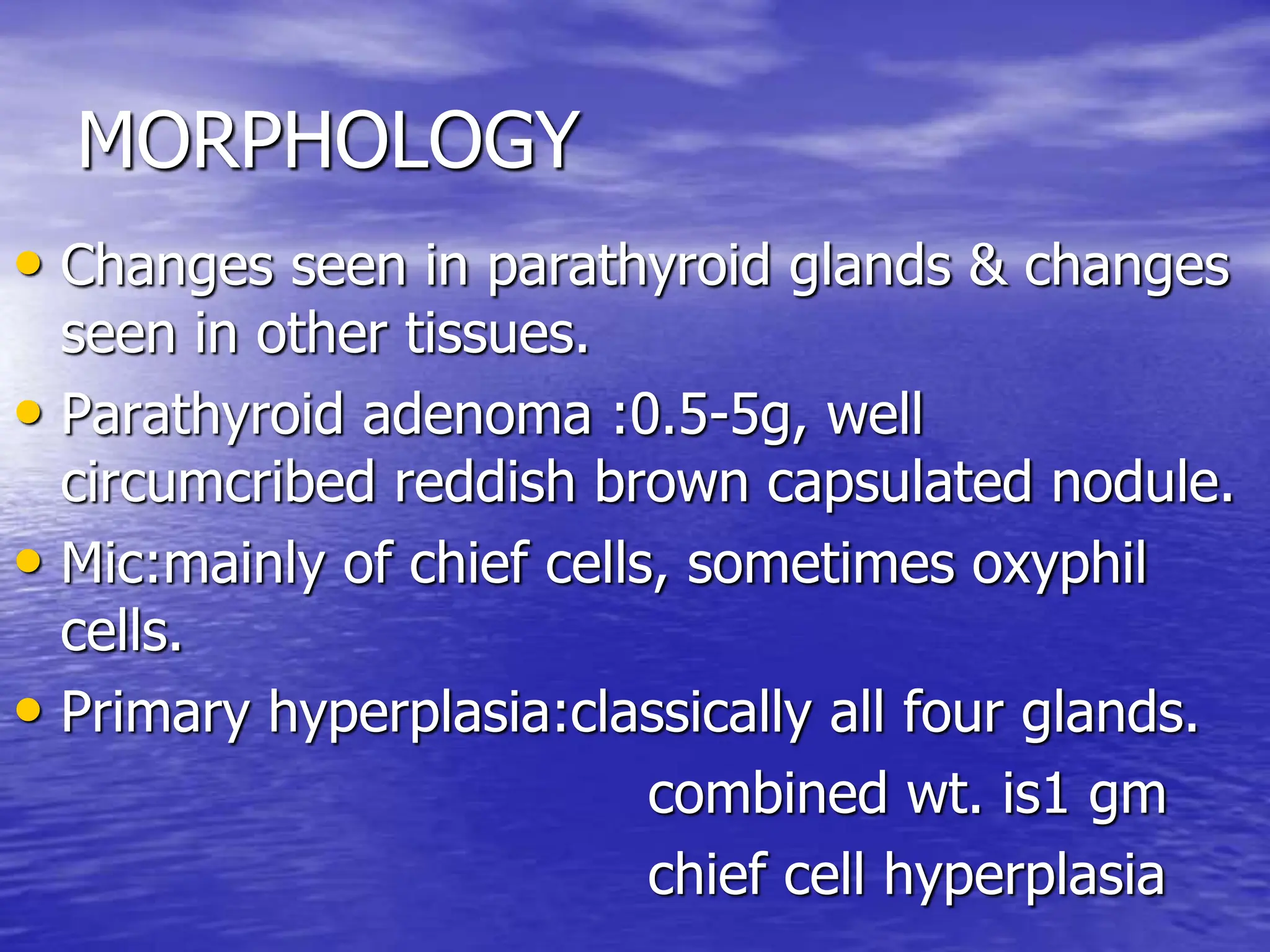 MORPHOLOGY

• Changes seen in parathyroid glands & changes seen in other tissues.
• Parathyroid adenoma :0.5-5g, well circumcribed reddish brown capsulated nodule.
• Mic:mainly of chief cells, sometimes oxyphil cells.
• Primary hyperplasia:classically all four glands.

combined wt. is1 gm

chief cell hyperplasia